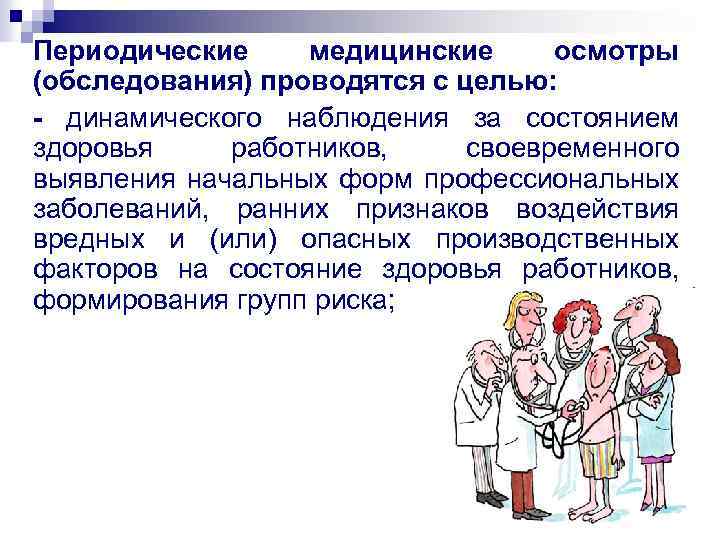 Периодические медицинские осмотры (обследования) проводятся с целью:

- динамического наблюдения за состоянием здоровья работников, своевременного выявления начальных форм профессиональных заболеваний, ранних признаков воздействия вредных и (или) опасных производственных факторов на состояние здоровья работников, формирования групп риска;